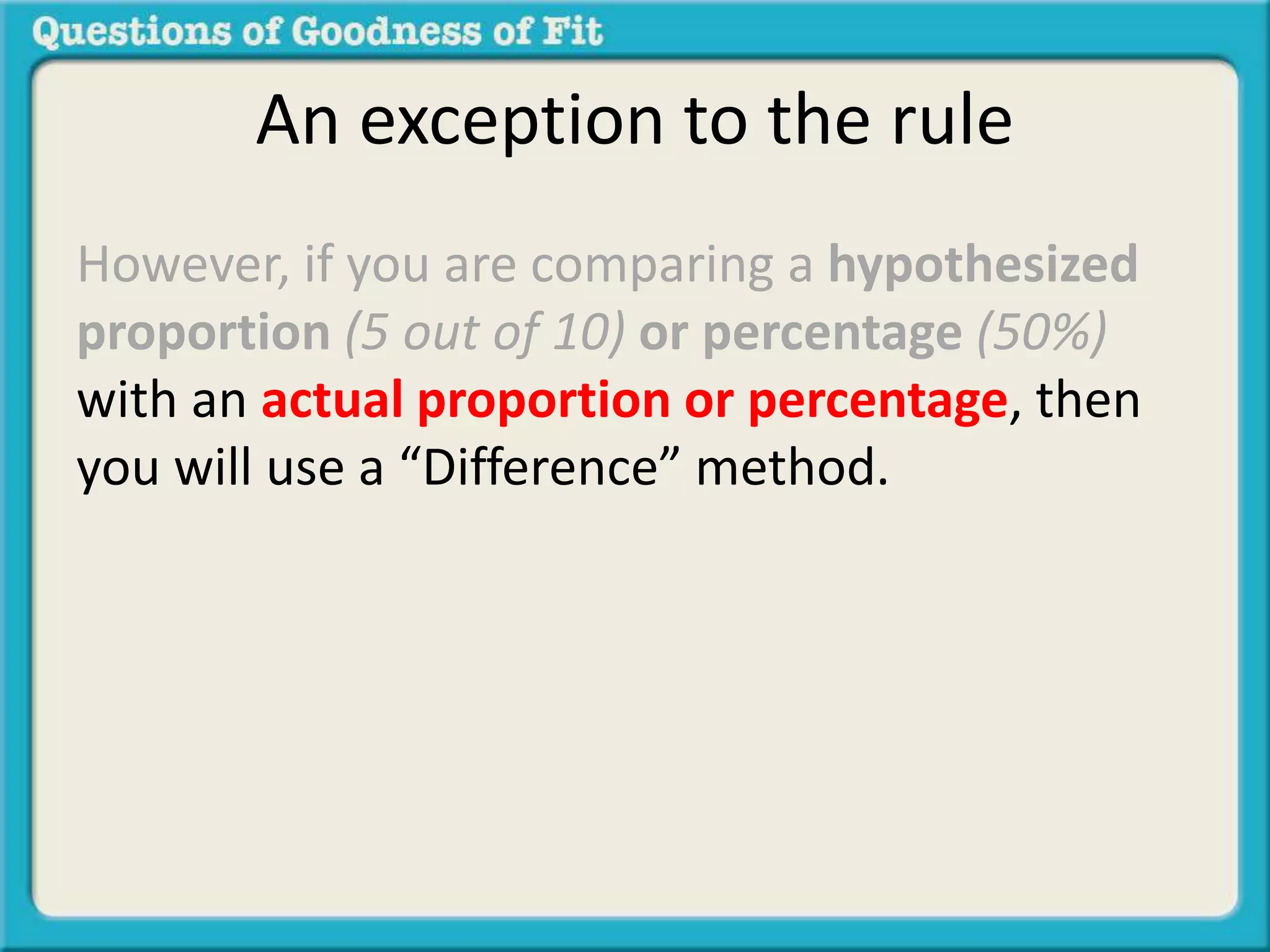 Questions of Goodness of Fit

An exception to the rule

However, if you are comparing a hypothesized proportion (5 out of 10) or percentage (50%) with an actual proportion or percentage, then you will use a “Difference” method.